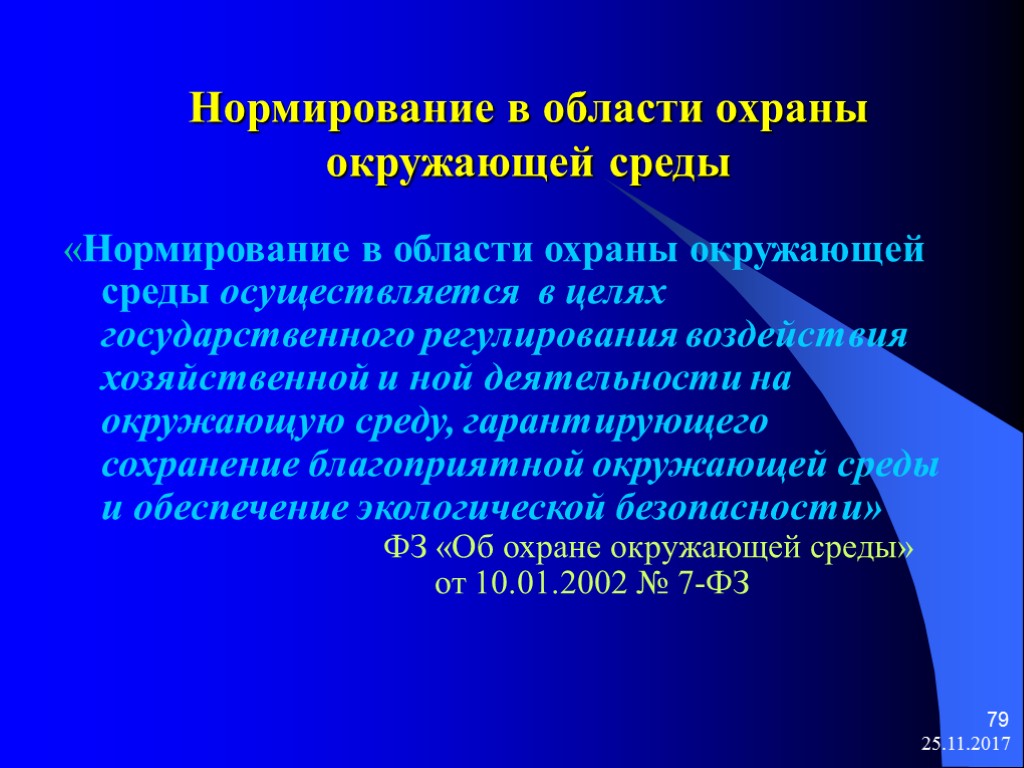 Нормирование в области охраны окружающей среды

«Нормирование в области охраны окружающей среды осуществляется в целях государственного регулирования воздействия хозяйственной и ной деятельности на окружающую среду, гарантирующего сохранение благоприятной окружающей среды и обеспечение экологической безопасности»

ФЗ «Об охране окружающей среды» от 10.01.2002 № 7-ФЗ

79

25.11.2017